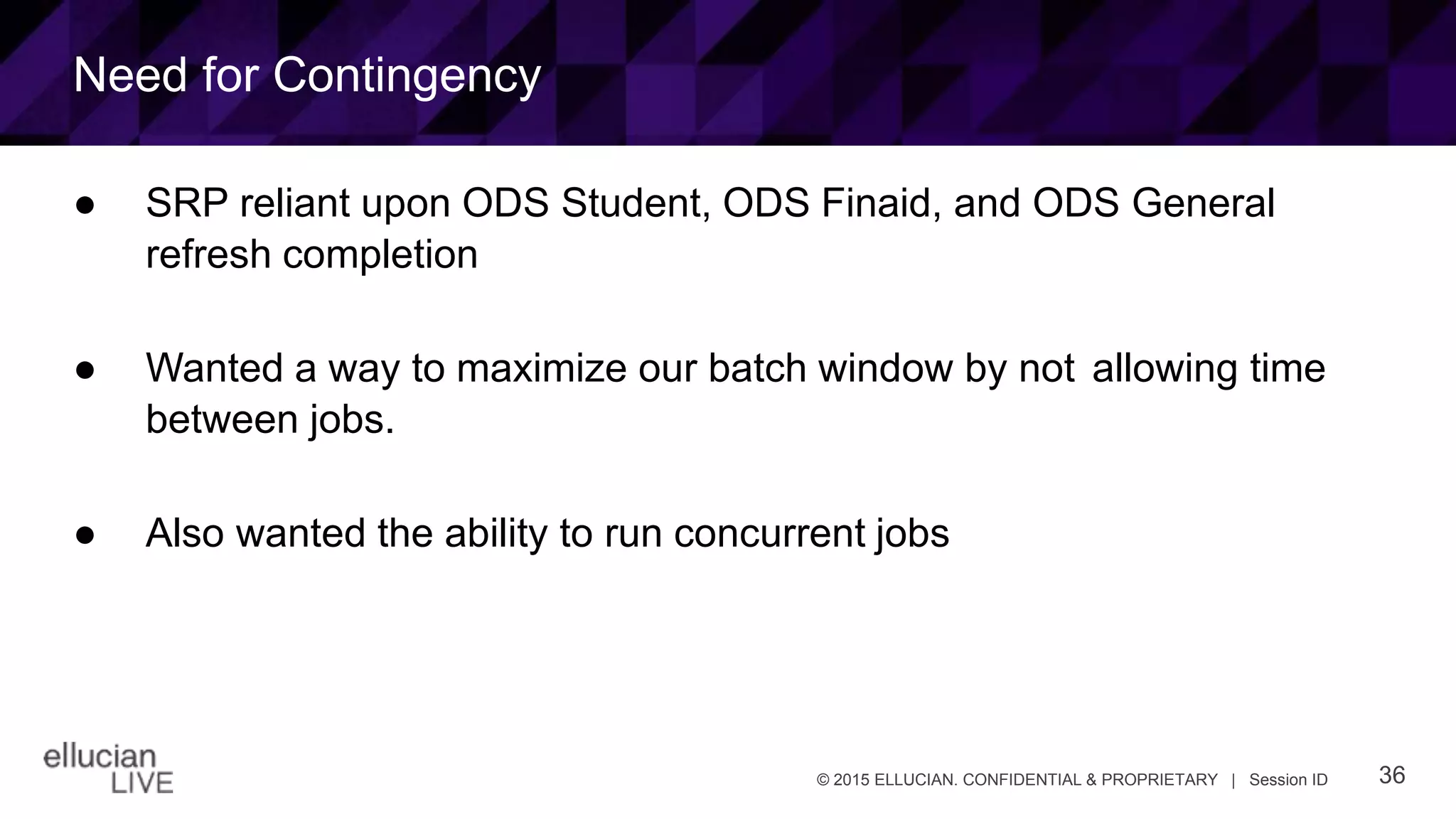 Need for Contingency

● SRP reliant upon ODS Student, ODS Finaid, and ODS General refresh completion

● Wanted a way to maximize our batch window by not allowing time between jobs.

● Also wanted the ability to run concurrent jobs

ellucian LIVE

© 2015 ELLUCIAN. CONFIDENTIAL & PROPRIETARY | Session ID

36